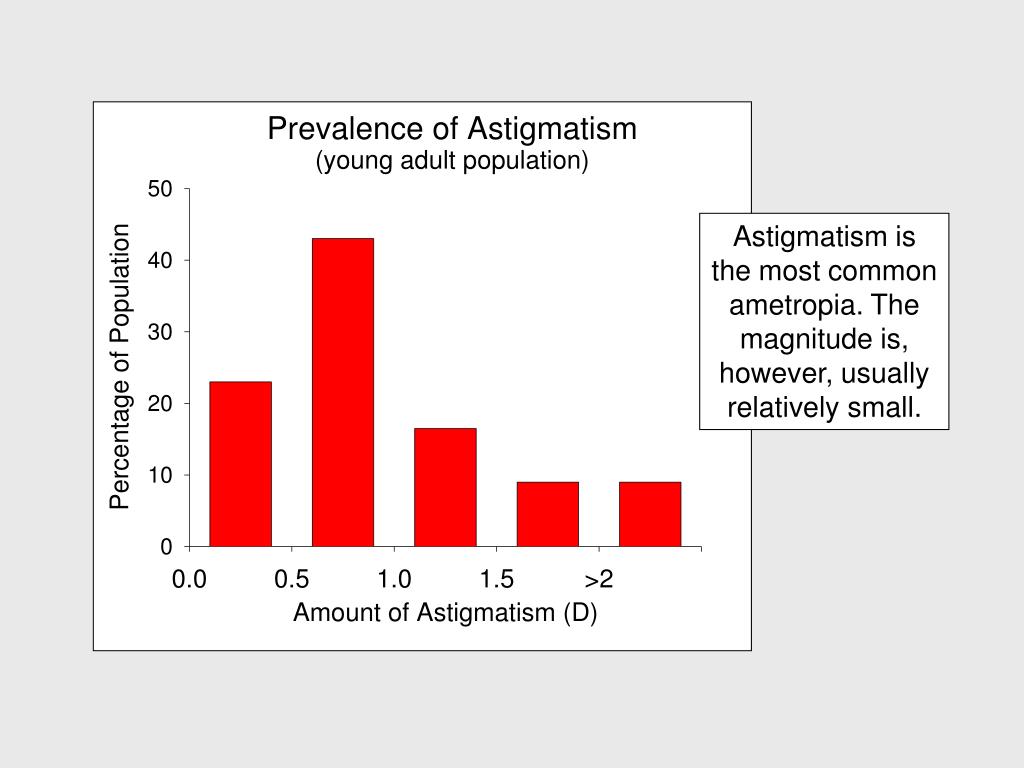 Prevalence of Astigmatism
(young adult population)

Percentage of Population

50
40
30
20
10
0

0.0 0.5 1.0 1.5 >2

Amount of Astigmatism (D)

Astigmatism is the most common ametropia. The magnitude is, however, usually relatively small.